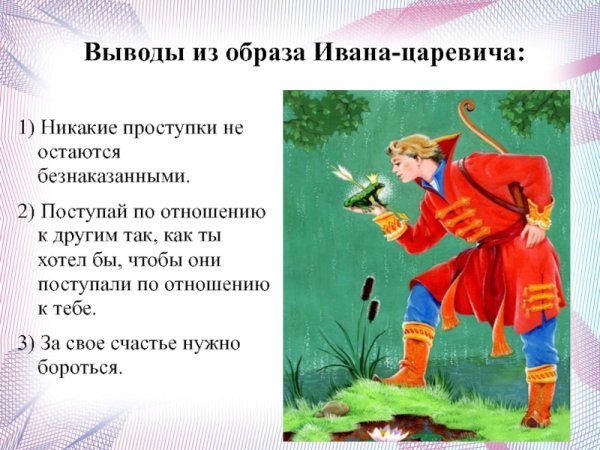 Выводы из образа Ивана-царевича:

1) Никакие проступки не остаются безнаказанными.

2) Поступай по отношению к другим так, как ты хотел бы, чтобы они поступали по отношению к тебе.

3) За свое счастье нужно бороться.